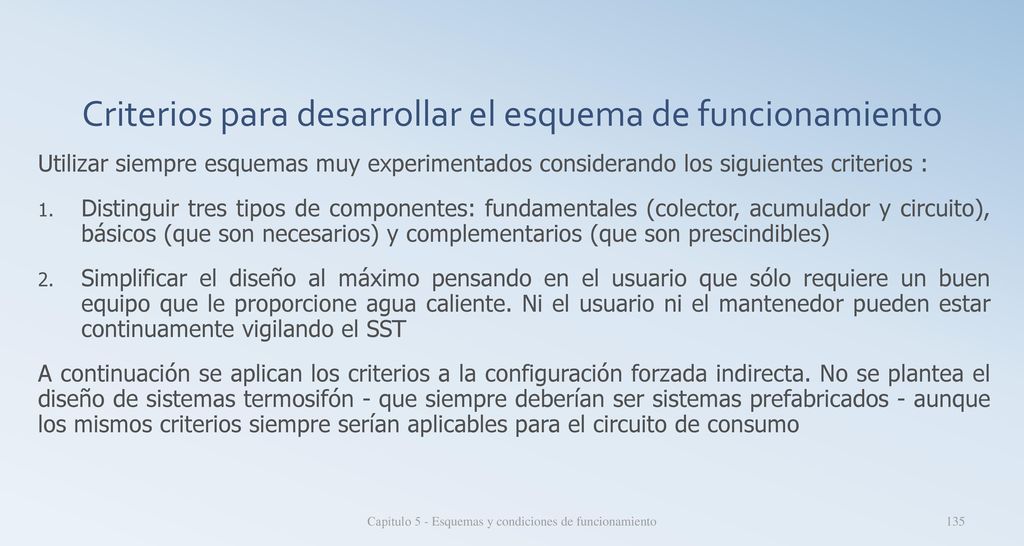 Criterios para desarrollar el esquema de funcionamiento

Utilizar siempre esquemas muy experimentados considerando los siguientes criterios :

1. Distinguir tres tipos de componentes: fundamentales (colector, acumulador y circuito), básicos (que son necesarios) y complementarios (que son prescindibles)

2. Simplificar el diseño al máximo pensando en el usuario que sólo requiere un buen equipo que le proporcione agua caliente. Ni el usuario ni el mantenedor pueden estar continuamente vigilando el SST

A continuación se aplican los criterios a la configuración forzada indirecta. No se plantea el diseño de sistemas termosifón - que siempre deberían ser sistemas prefabricados - aunque los mismos criterios siempre serían aplicables para el circuito de consumo

Capitulo 5 - Esquemas y condiciones de funcionamiento

135